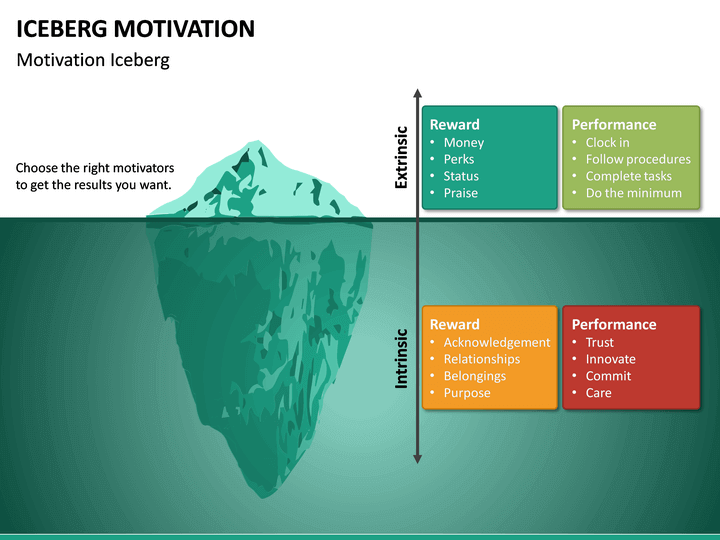 ICEBERG MOTIVATION

Motivation Iceberg

Choose the right motivators to get the results you want.

Extrinsic

Reward
• Money
• Perks
• Status
• Praise

Performance
• Clock in
• Follow procedures
• Complete tasks
• Do the minimum

Intrinsic

Reward
• Acknowledgement
• Relationships
• Belongings
• Purpose

Performance
• Trust
• Innovate
• Commit
• Care